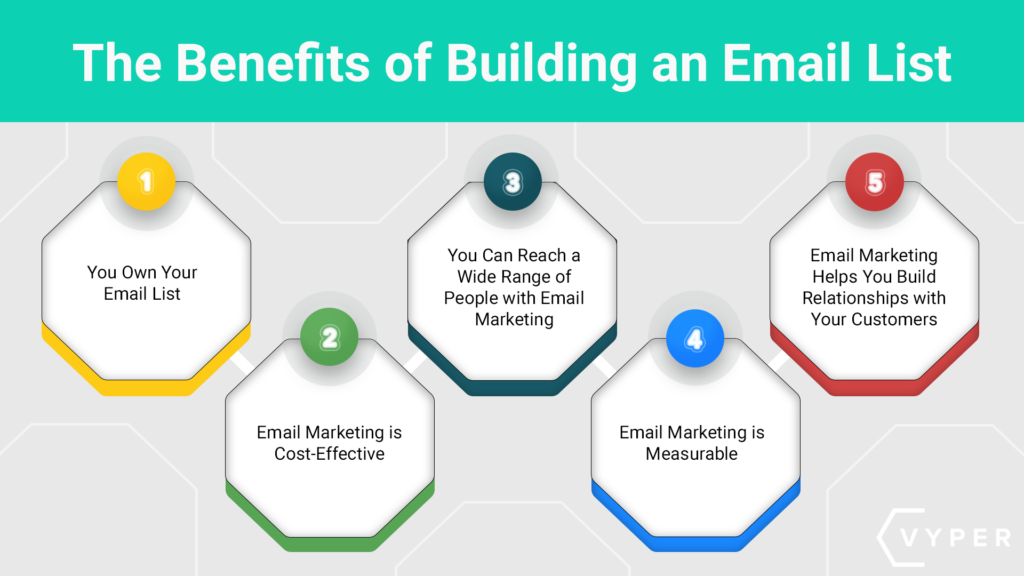 The Benefits of Building an Email List

1
You Own Your Email List

2
Email Marketing is Cost-Effective

3
You Can Reach a Wide Range of People with Email Marketing

4
Email Marketing is Measurable

5
Email Marketing Helps You Build Relationships with Your Customers

VYPER